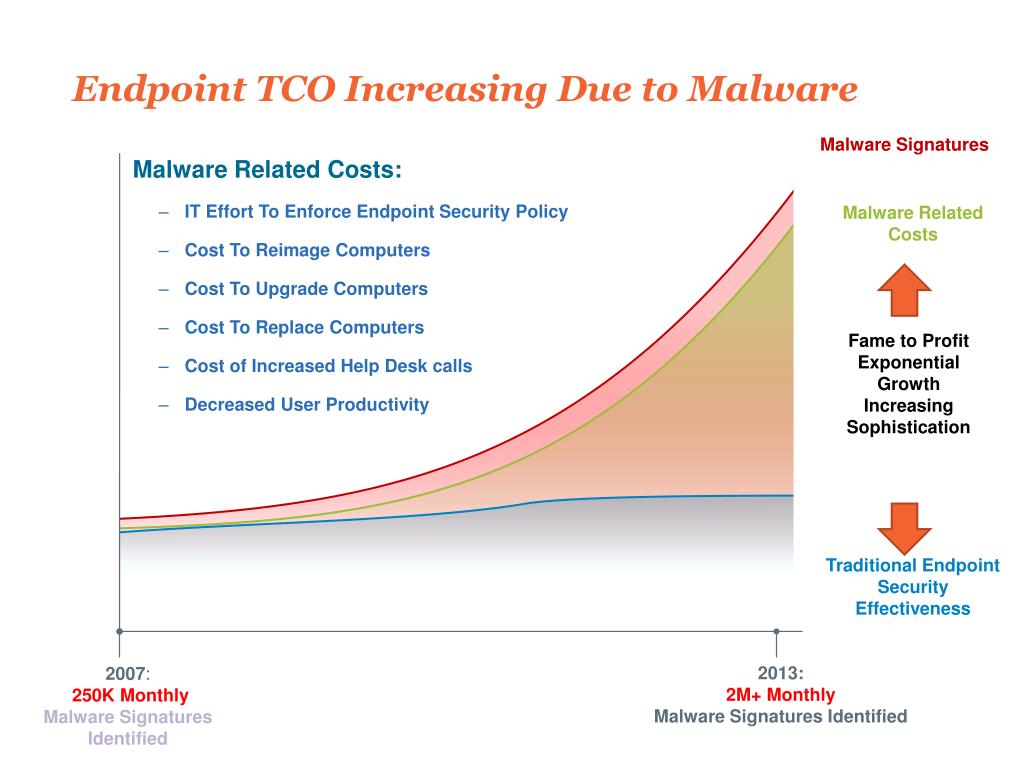 Endpoint TCO Increasing Due to Malware

Malware Related Costs:

– IT Effort To Enforce Endpoint Security Policy
– Cost To Reimage Computers
– Cost To Upgrade Computers
– Cost To Replace Computers
– Cost of Increased Help Desk calls
– Decreased User Productivity

Malware Signatures

Malware Related Costs

Fame to Profit Exponential Growth Increasing Sophistication

Traditional Endpoint Security Effectiveness

2007:
250K Monthly
Malware Signatures Identified

2013:
2M+ Monthly
Malware Signatures Identified